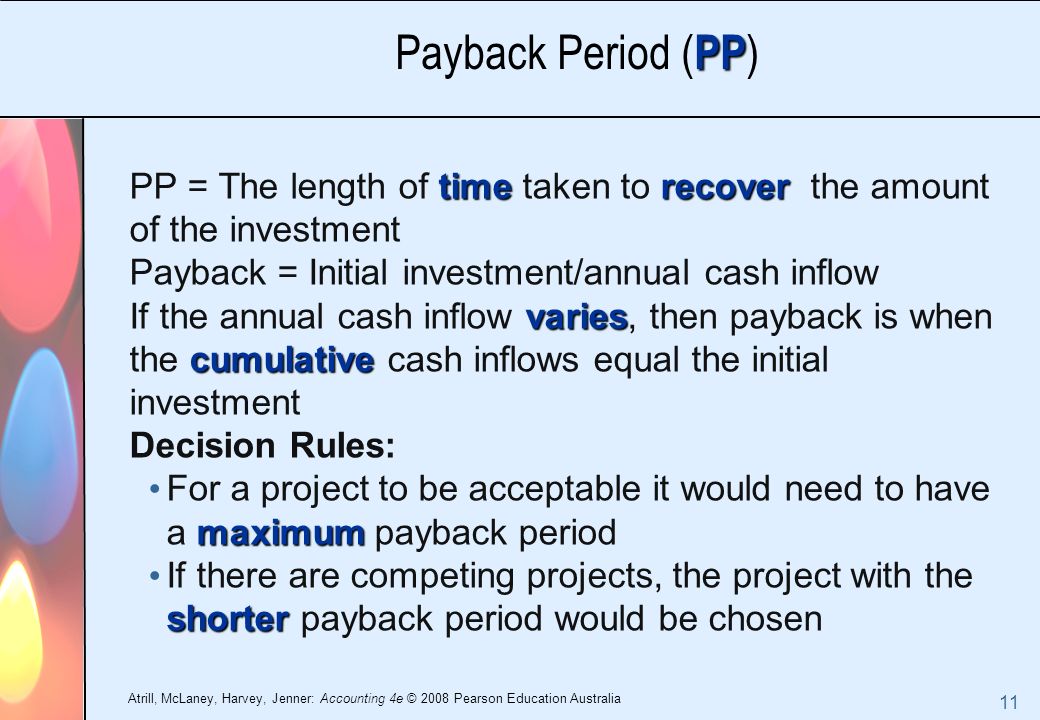 Payback Period (PP)

PP = The length of time taken to recover the amount of the investment

Payback = Initial investment/annual cash inflow

If the annual cash inflow varies, then payback is when the cumulative cash inflows equal the initial investment

Decision Rules:

• For a project to be acceptable it would need to have a maximum payback period

• If there are competing projects, the project with the shorter payback period would be chosen

Atrill, McLaney, Harvey, Jenner: Accounting 4e © 2008 Pearson Education Australia

11